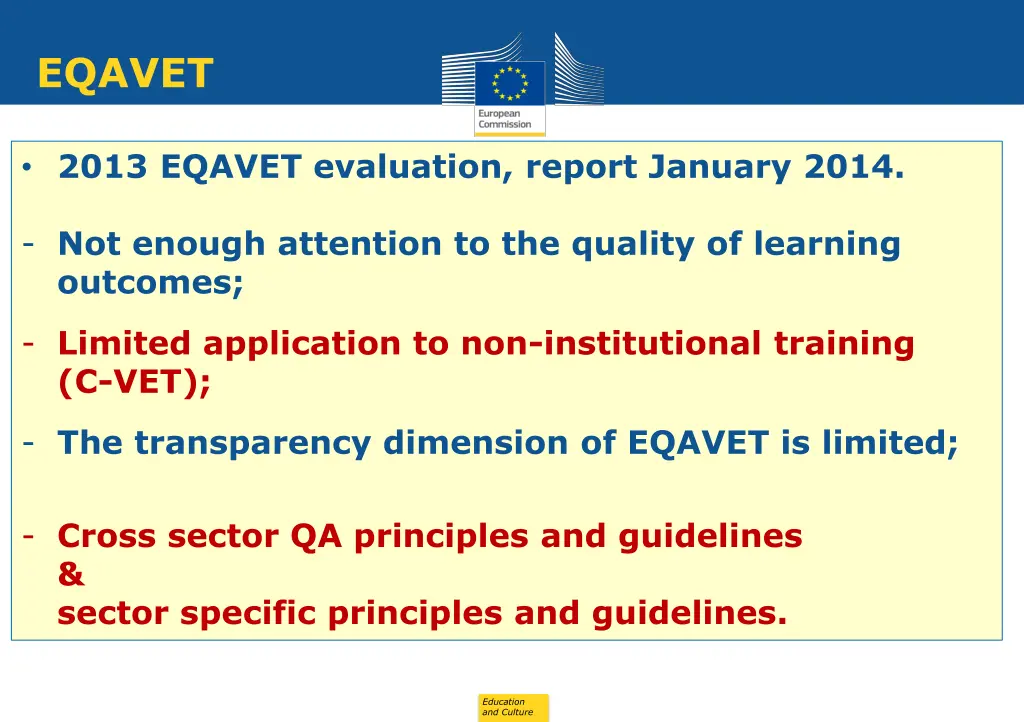 EQAVET

European Commission

• 2013 EQAVET evaluation, report January 2014.

- Not enough attention to the quality of learning outcomes;

- Limited application to non-institutional training (C-VET);

- The transparency dimension of EQAVET is limited;

- Cross sector QA principles and guidelines
&
sector specific principles and guidelines.

Education and Culture